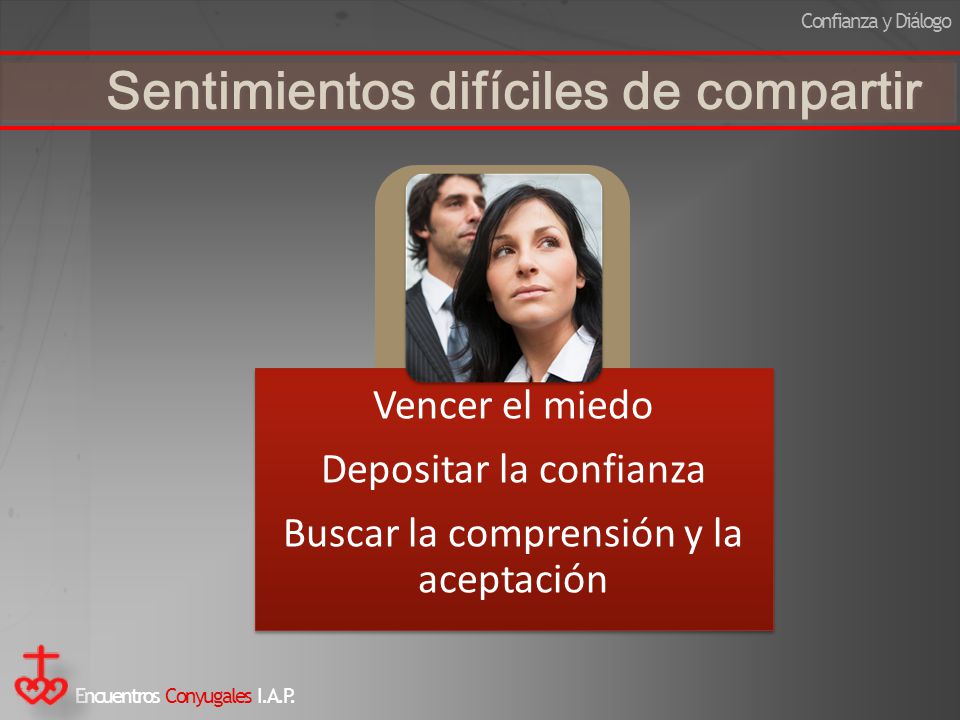 Confianza y Diálogo

Sentimientos difíciles de compartir

Vencer el miedo

Depositar la confianza

Buscar la comprensión y la aceptación

Encuentros Conyugales I.A.P.